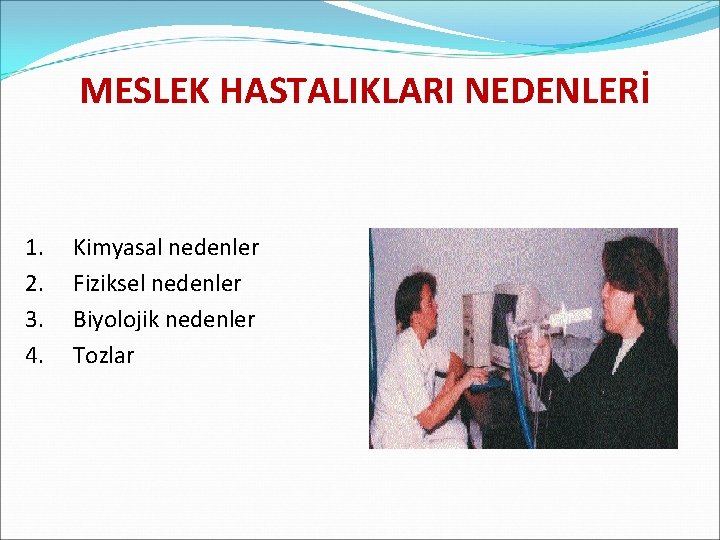 MESLEK HASTALIKLARI NEDENLERİ

1. Kimyasal nedenler
2. Fiziksel nedenler
3. Biyolojik nedenler
4. Tozlar